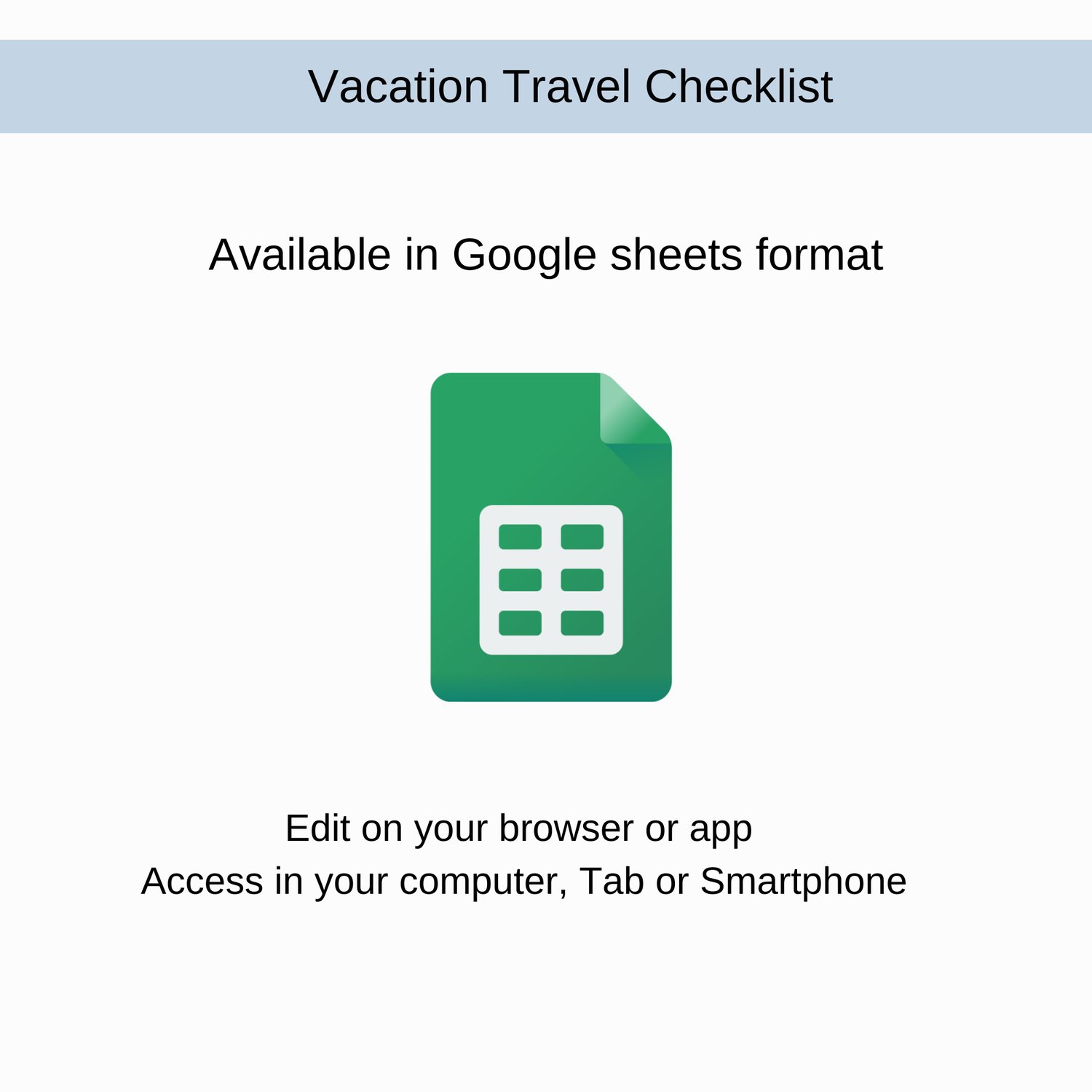 Vacation Travel Checklist

Available in Google sheets format

Edit on your browser or app
Access in your computer, Tab or Smartphone